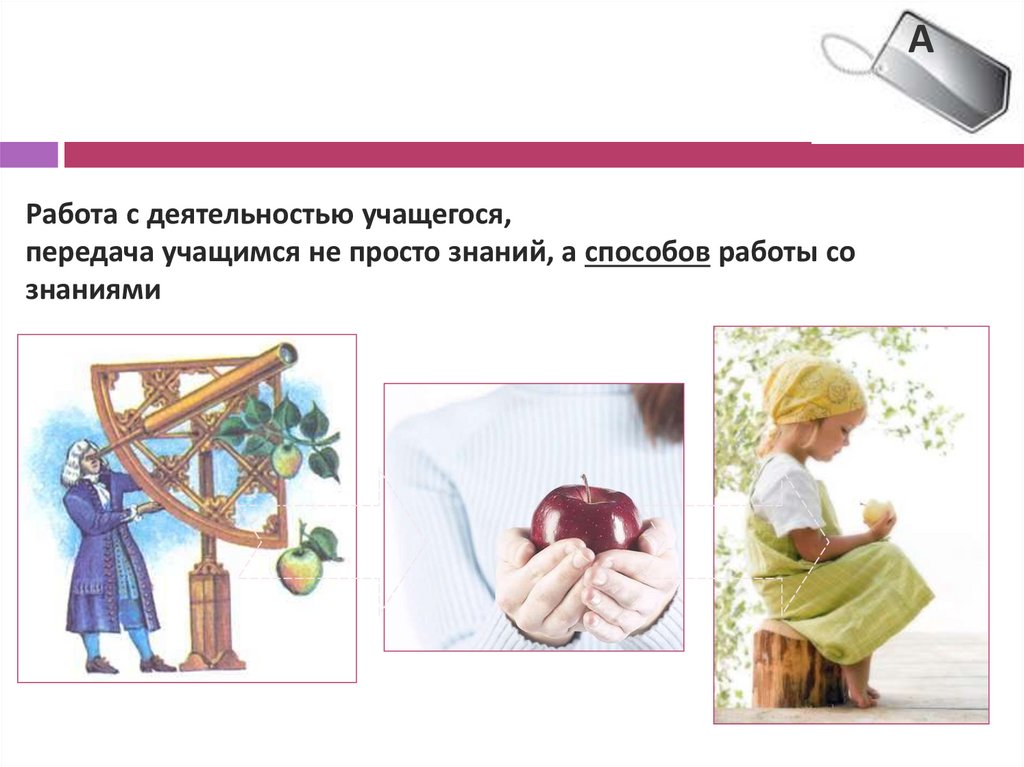 А

Работа с деятельностью учащегося,
передача учащимся не просто знаний, а способов работы со знаниями